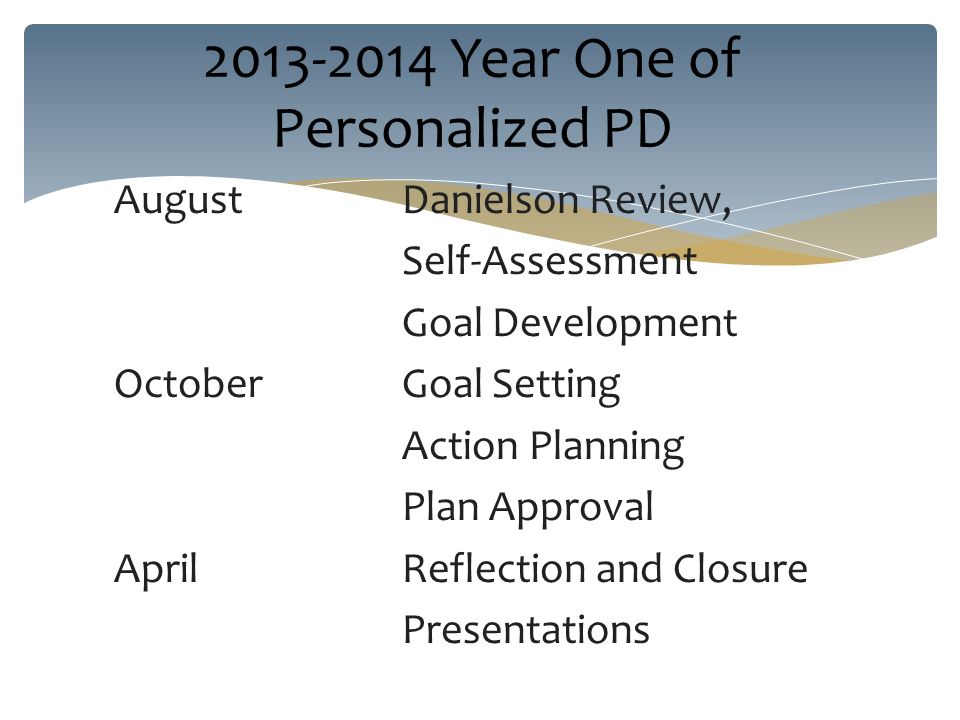 2013-2014 Year One of Personalized PD

August Danielson Review,
Self-Assessment
Goal Development

October Goal Setting
Action Planning
Plan Approval

April Reflection and Closure
Presentations